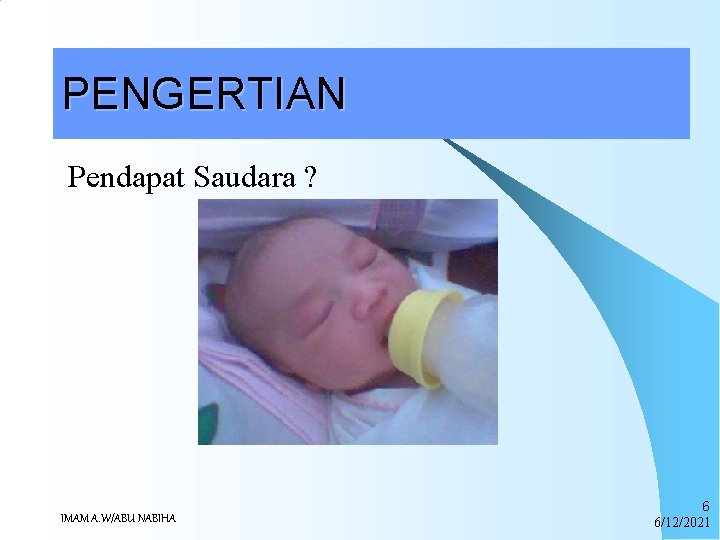 PENGERTIAN

Pendapat Saudara ?

IMAM A.W/ABU NABIHA

6
6/12/2021